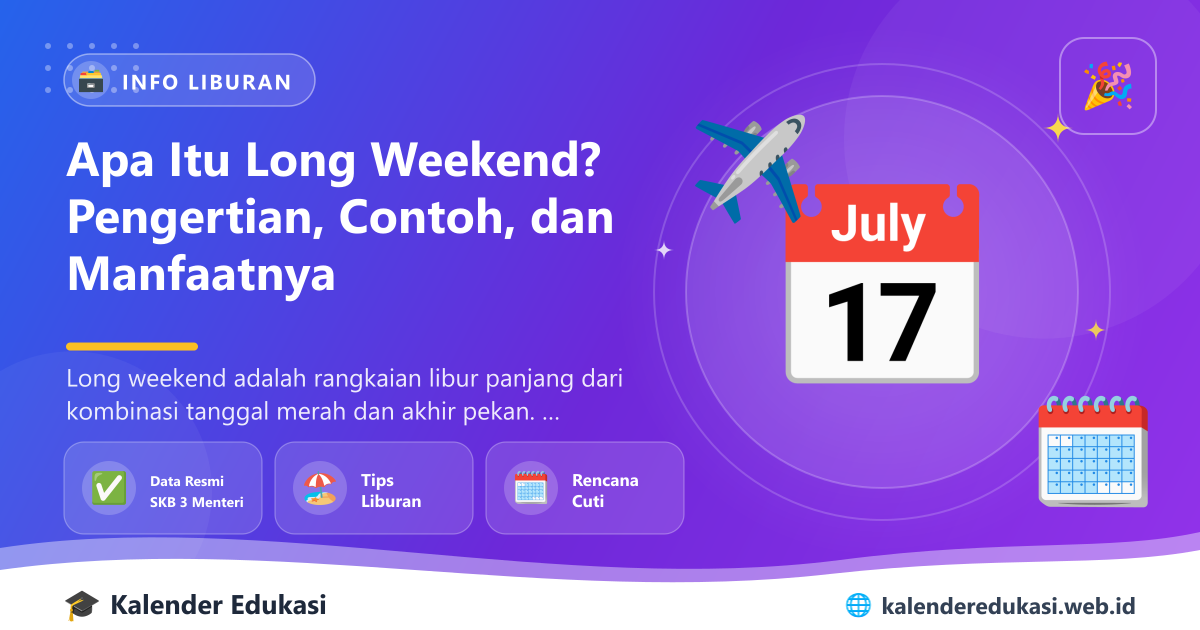 INFO LIBURAN

Apa Itu Long Weekend? Pengertian, Contoh, dan Manfaatnya

Long weekend adalah rangkaian libur panjang dari kombinasi tanggal merah dan akhir pekan. ...

Data Resmi SKB 3 Menteri

Tips Liburan

Rencana Cuti

July
17

Kalender Edukasi

kalenderedukasi.web.id